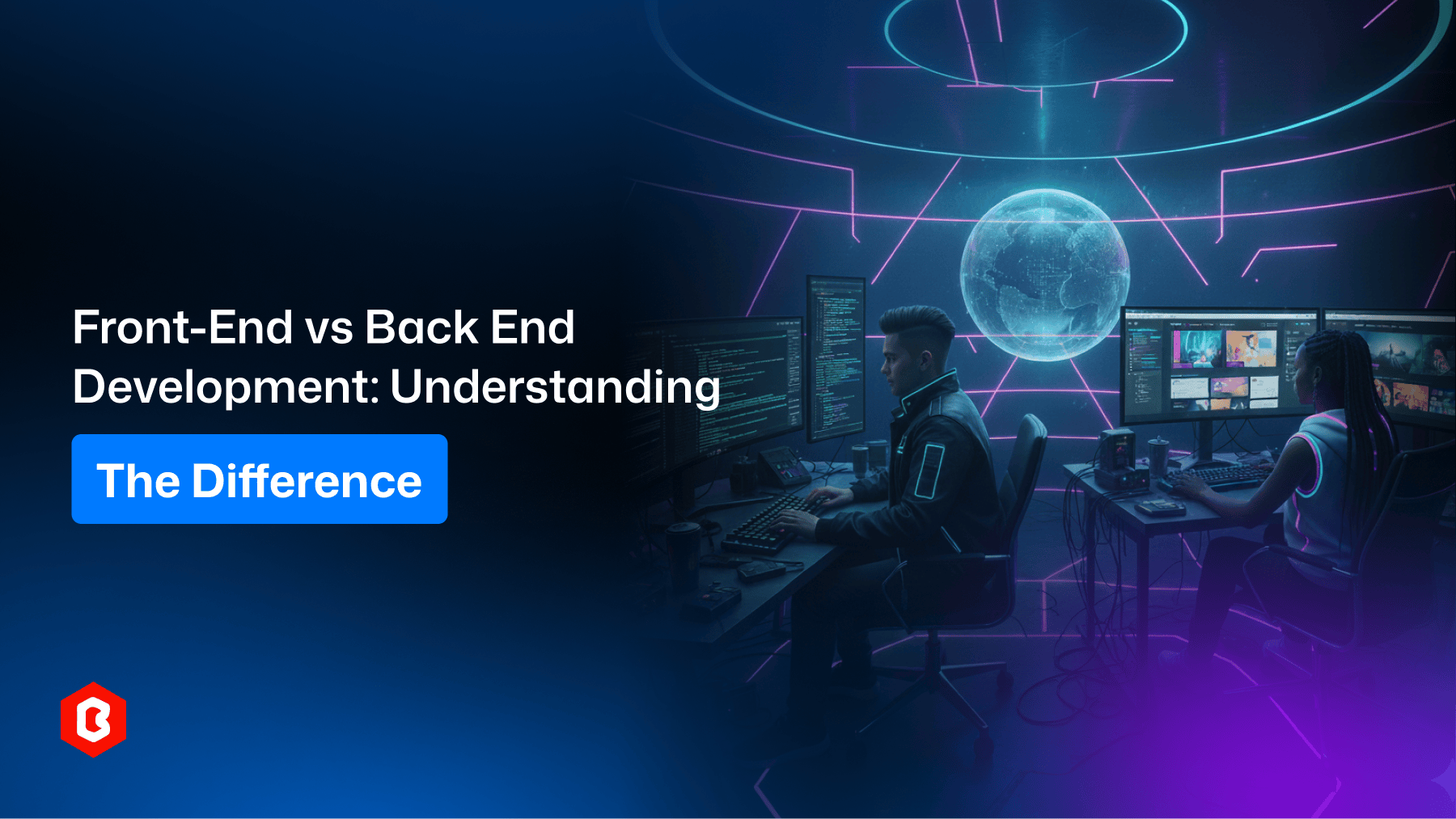 Front-End vs Back End Development: Understanding

The Difference